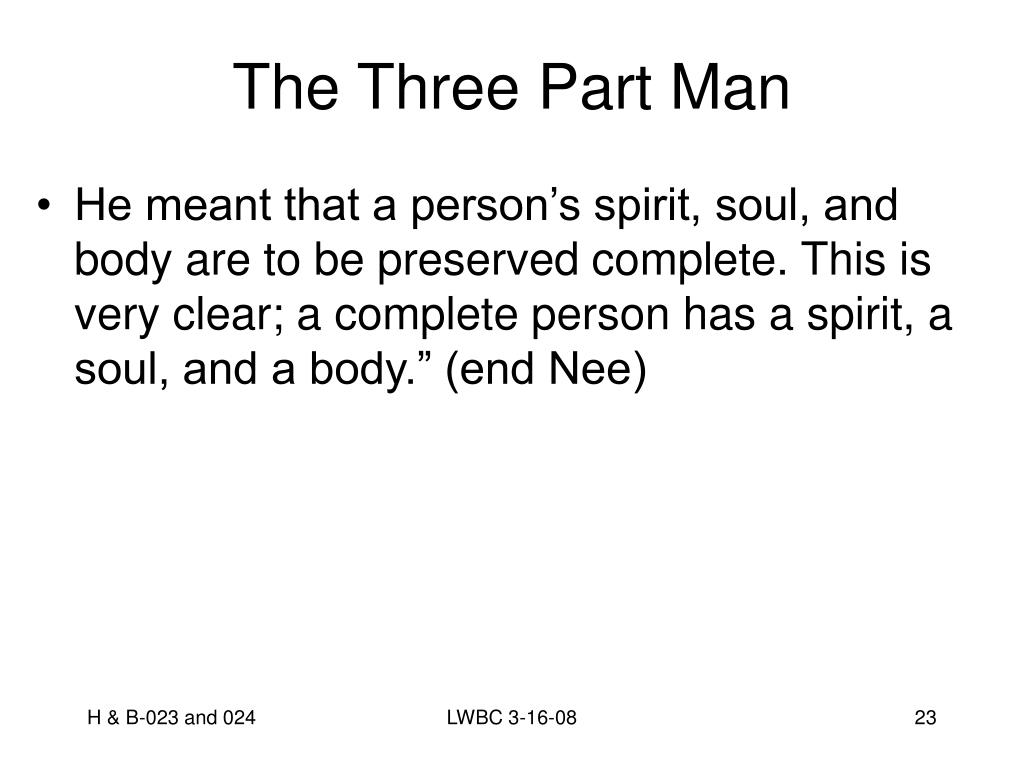 The Three Part Man

• He meant that a person’s spirit, soul, and body are to be preserved complete. This is very clear; a complete person has a spirit, a soul, and a body.” (end Nee)

H & B-023 and 024

LWBC 3-16-08

23